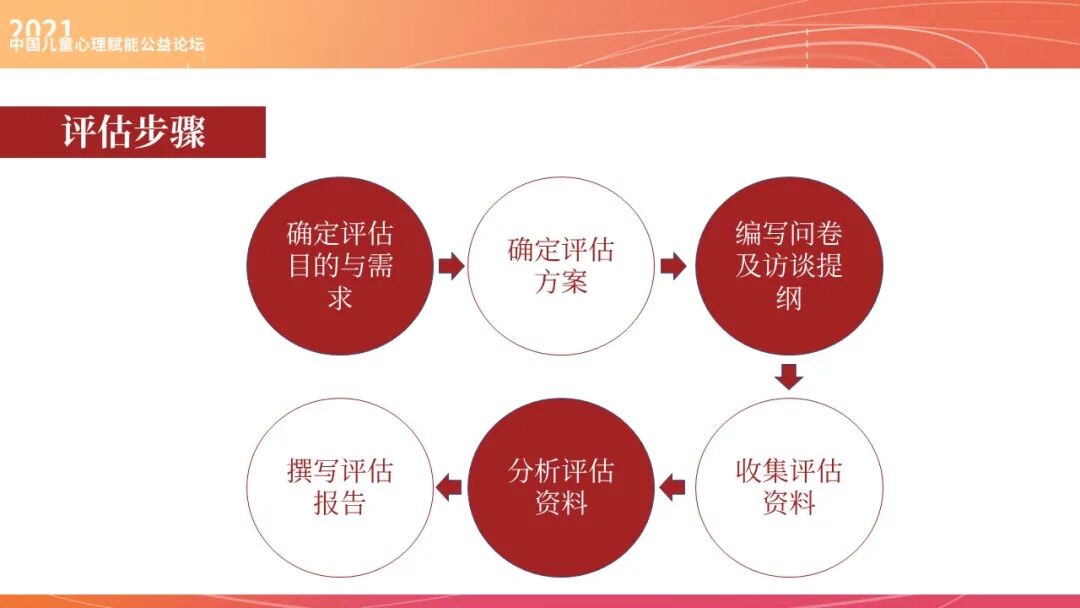 2021
中国儿童心理赋能公益论坛

评估步骤

确定评估目的与需求

确定评估方案

编写问卷及访谈提纲

收集评估资料

分析评估资料

撰写评估报告